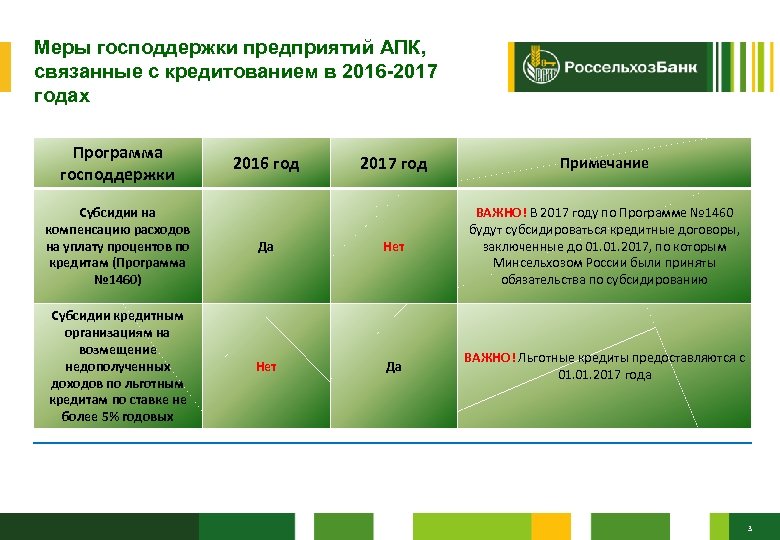 Меры господдержки предприятий АПК, связанные с кредитованием в 2016-2017 годах

РоссельхозБанк

| Программа господдержки | 2016 год | 2017 год | Примечание |
|---|---|---|---|
| Субсидии на компенсацию расходов на уплату процентов по кредитам (Программа №1460) | Да | Нет | ВАЖНО! В 2017 году по Программе №1460 будут субсидироваться кредитные договоры, заключенные до 01.01.2017, по которым Минсельхозом России были приняты обязательства по субсидированию |
| Субсидии кредитным организациям на возмещение недополученных доходов по льготным кредитам по ставке не более 5% годовых | Нет | Да | ВАЖНО! Льготные кредиты предоставляются с 01.01.2017 года |

3